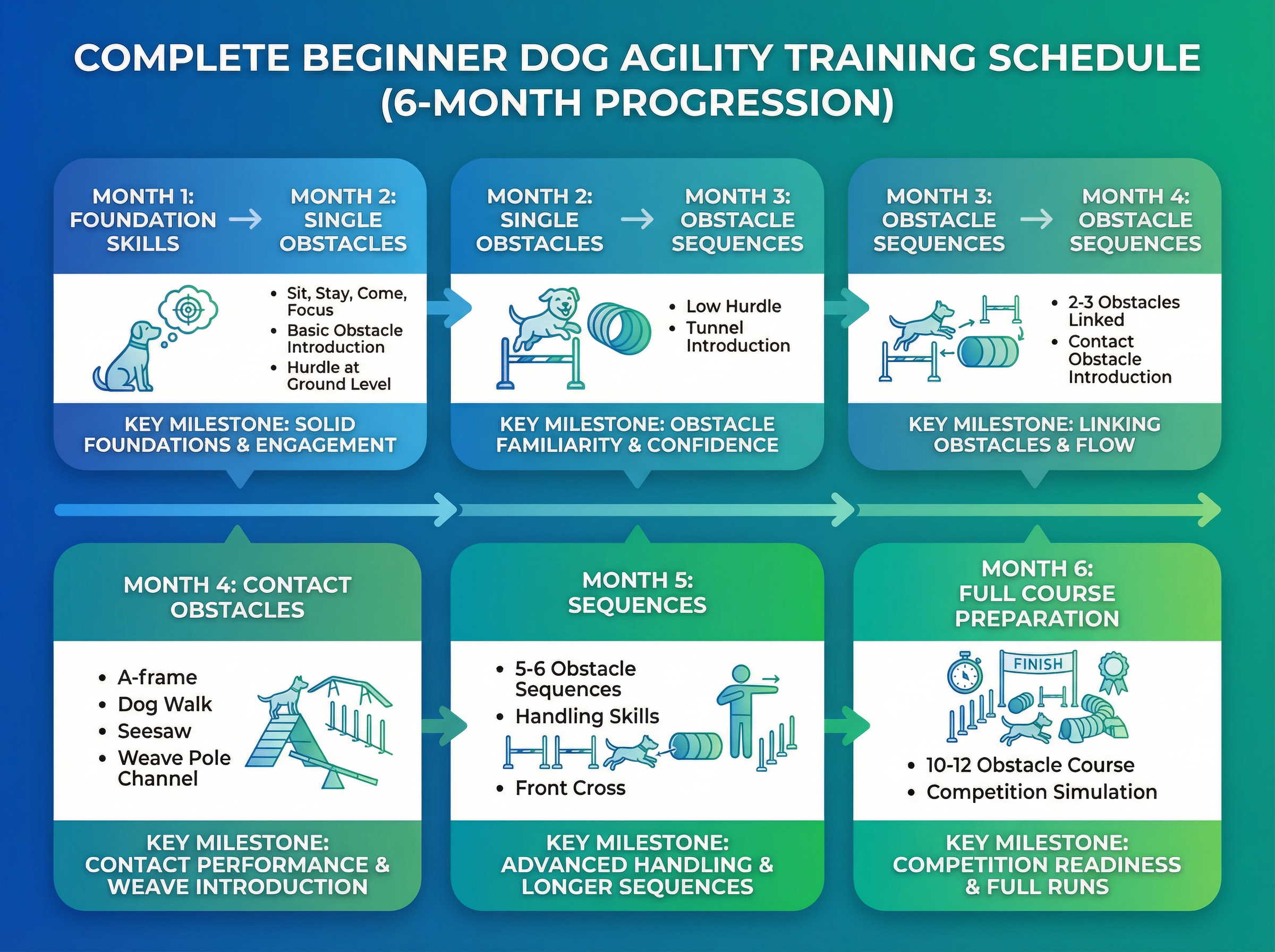 COMPLETE BEGINNER DOG AGILITY TRAINING SCHEDULE (6-MONTH PROGRESSION)

MONTH 1: FOUNDATION SKILLS → MONTH 2: SINGLE OBSTACLES

- Sit, Stay, Come, Focus
- Basic Obstacle Introduction
- Hurdle at Ground Level

KEY MILESTONE: SOLID FOUNDATIONS & ENGAGEMENT

MONTH 2: SINGLE OBSTACLES → MONTH 3: OBSTACLE SEQUENCES

- Low Hurdle
- Tunnel Introduction

KEY MILESTONE: OBSTACLE FAMILIARITY & CONFIDENCE

MONTH 3: OBSTACLE SEQUENCES → MONTH 4: OBSTACLE SEQUENCES

- 2-3 Obstacles Linked
- Contact Obstacle Introduction

KEY MILESTONE: LINKING OBSTACLES & FLOW

MONTH 4: CONTACT OBSTACLES

- A-frame
- Dog Walk
- Seesaw
- Weave Pole Channel

KEY MILESTONE: CONTACT PERFORMANCE & WEAVE INTRODUCTION

MONTH 5: SEQUENCES

- 5-6 Obstacle Sequences
- Handling Skills
- Front Cross

KEY MILESTONE: ADVANCED HANDLING & LONGER SEQUENCES

MONTH 6: FULL COURSE PREPARATION

FINISH

- 10-12 Obstacle Course
- Competition Simulation

KEY MILESTONE: COMPETITION READINESS & FULL RUNS